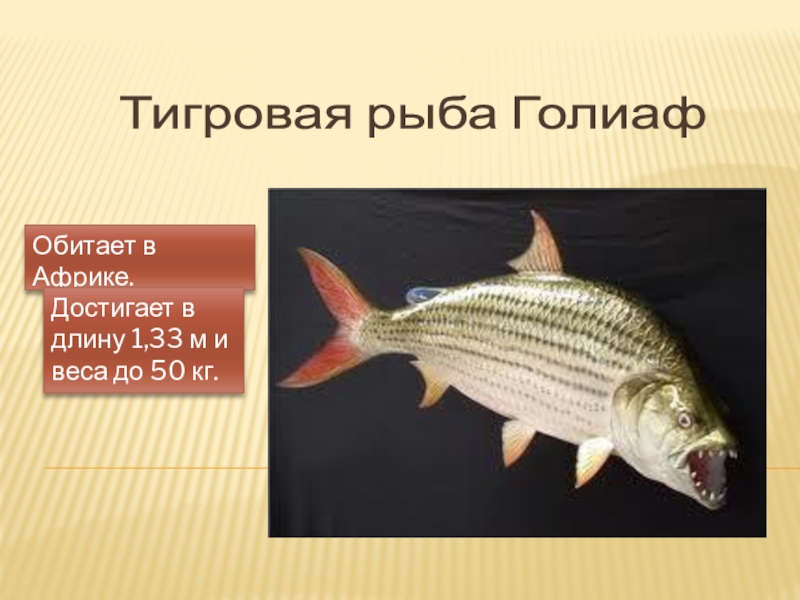 Тигровая рыба Голиаф

Обитает в Африке.

Достигает в длину 1,33 м и веса до 50 кг.